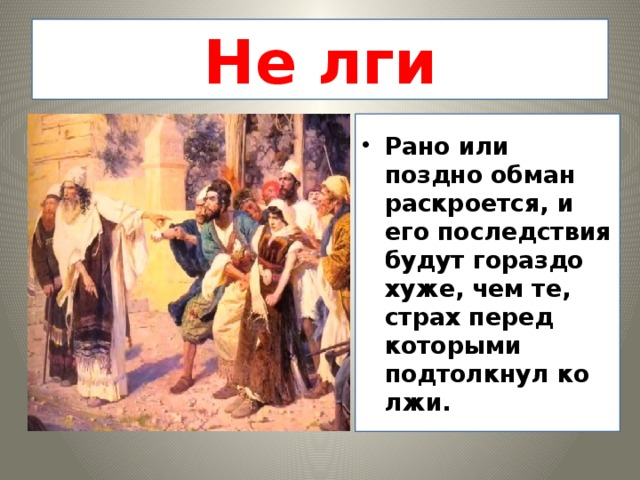 Не лги

• Рано или поздно обман раскроется, и его последствия будут гораздо хуже, чем те, страх перед которыми подтолкнул ко лжи.